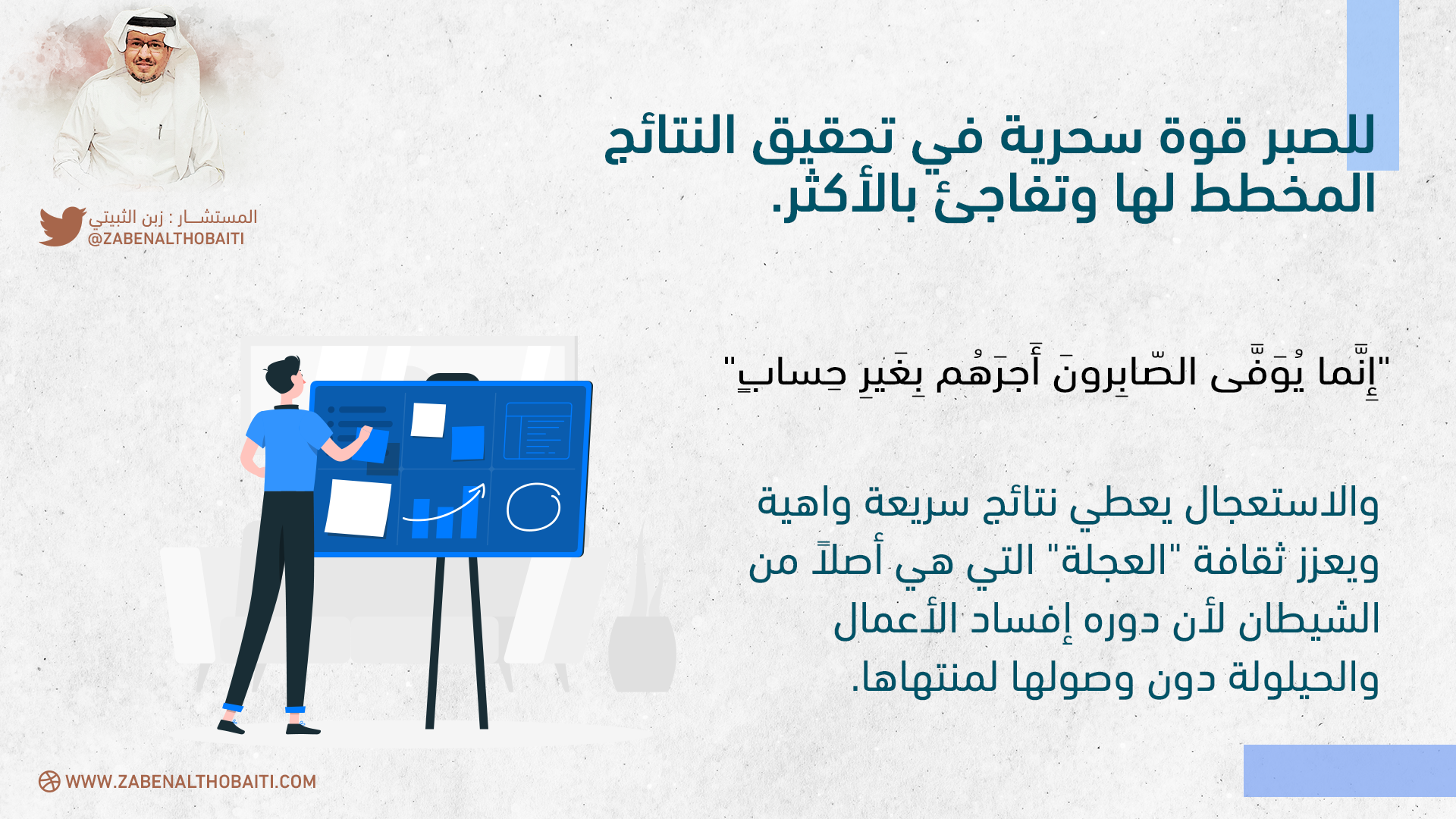 للصبر قوة سحرية في تحقيق النتائج المخطط لها وتفاجئ بالأكثر.

المستشـــار : زبن الثبيتي
@ZABENALTHOBAITI

"إِنَّما يُوَفَّى الصّابِرونَ أَجرَهُم بِغَيرِ حِسابٍ"

والاستعجال يعطي نتائج سريعة واهية ويعزز ثقافة "العجلة" التي هي أصلاً من الشيطان لأن دوره إفساد الأعمال والحيلولة دون وصولها لمنتهاها.

WWW.ZABENALTHOBAITI.COM